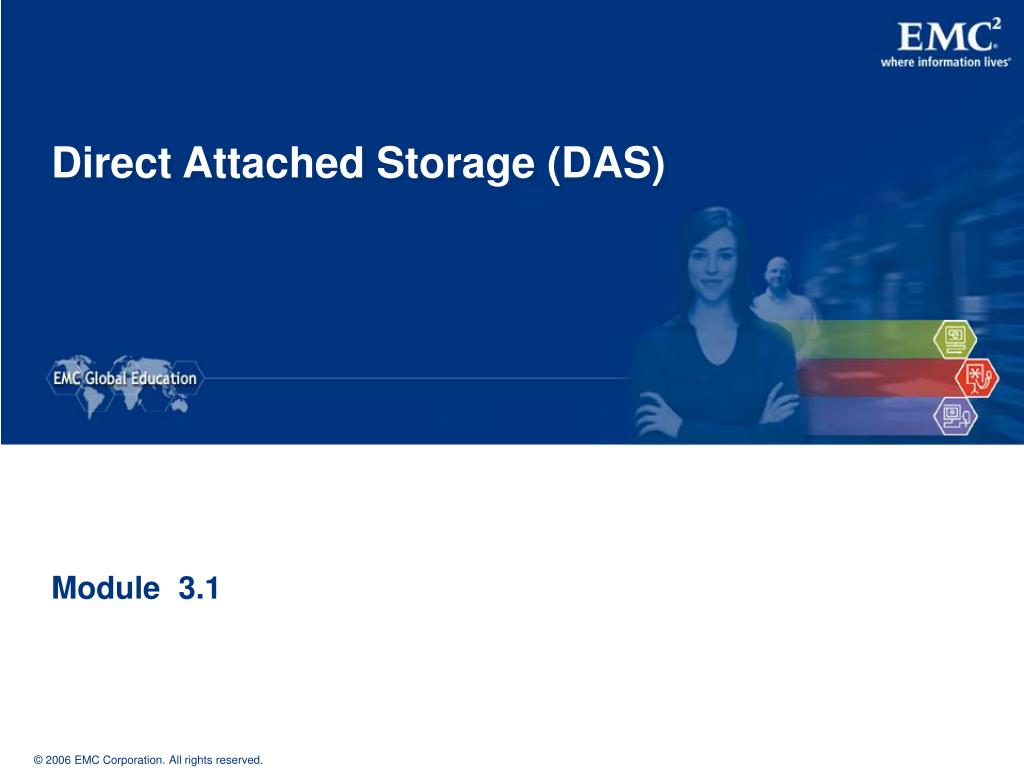 EMC$^2$
where information lives®

Direct Attached Storage (DAS)

EMC Global Education

Module 3.1

© 2006 EMC Corporation. All rights reserved.